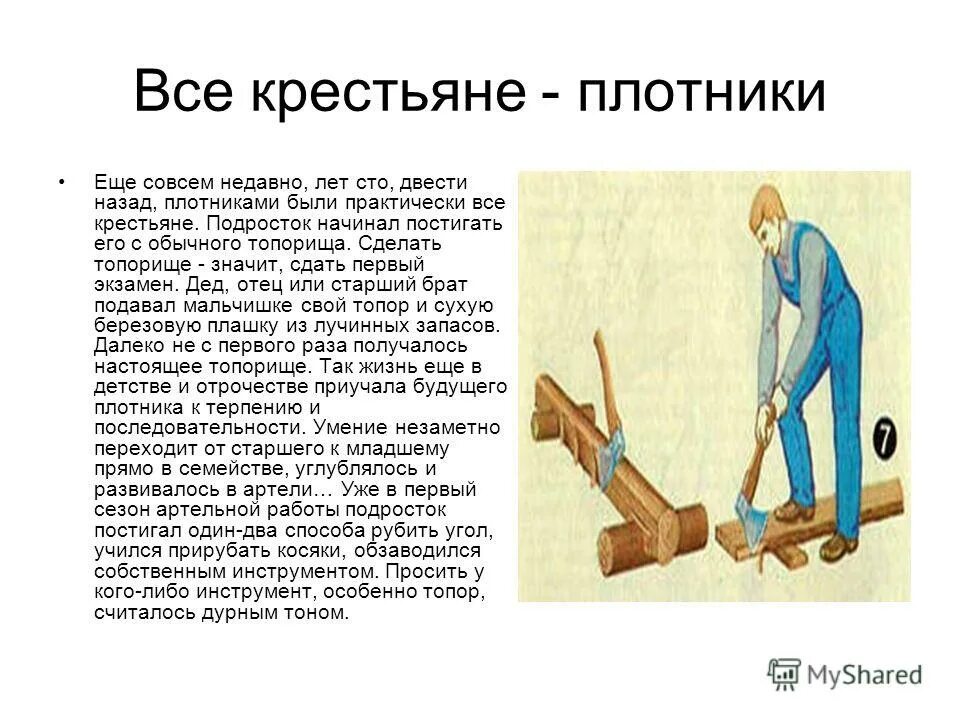 Все крестьяне - плотники

• Еще совсем недавно, лет сто, двести назад, плотниками были практически все крестьяне. Подросток начинал постигать его с обычного топорища. Сделать топорище - значит, сдать первый экзамен. Дед, отец или старший брат подавал мальчишке свой топор и сухую березовую плашку из лучинных запасов. Далеко не с первого раза получалось настоящее топорище. Так жизнь еще в детстве и отрочестве приучала будущего плотника к терпению и последовательности. Умение незаметно переходит от старшего к младшему прямо в семействе, углублялось и развивалось в артели… Уже в первый сезон артельной работы подросток постигал один-два способа рубить угол, учился прирубать косяки, обзаводился собственным инструментом. Просить у кого-либо инструмент, особенно топор, считалось дурным тоном.

7

MyShared